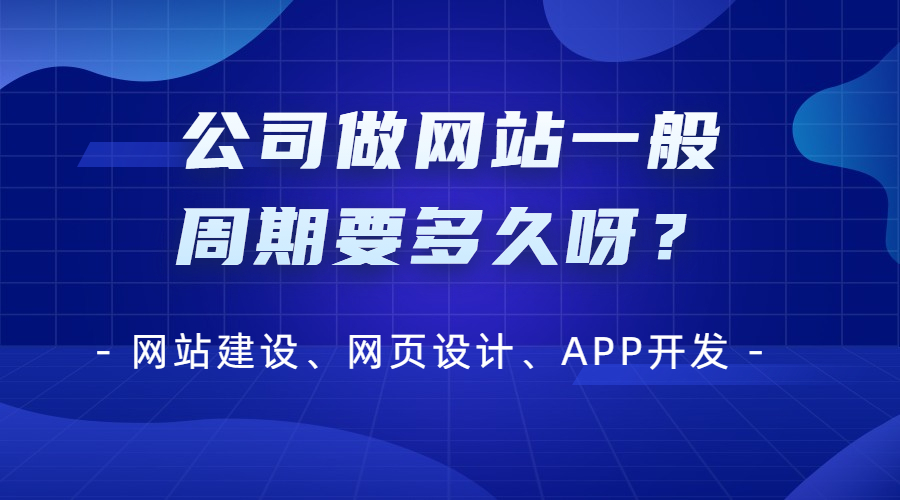 公司做网站一般周期要多久呀？

- 网站建设、网页设计、APP开发 -